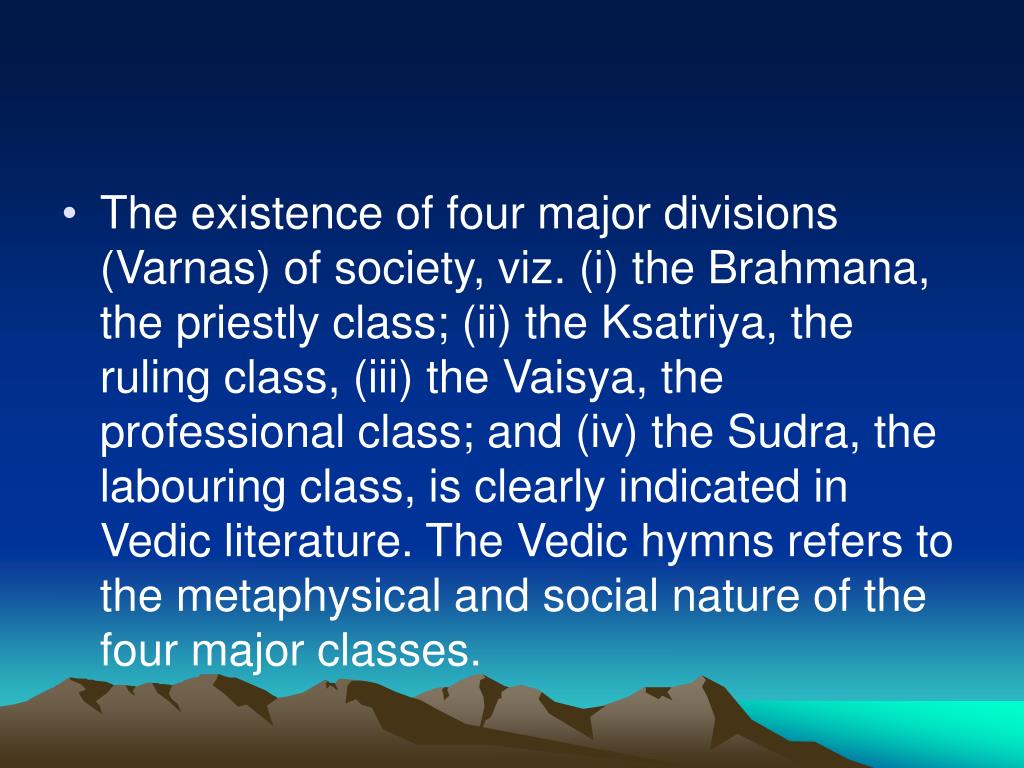 • The existence of four major divisions (Varnas) of society, viz. (i) the Brahmana, the priestly class; (ii) the Ksatriya, the ruling class, (iii) the Vaisya, the professional class; and (iv) the Sudra, the labouring class, is clearly indicated in Vedic literature. The Vedic hymns refers to the metaphysical and social nature of the four major classes.